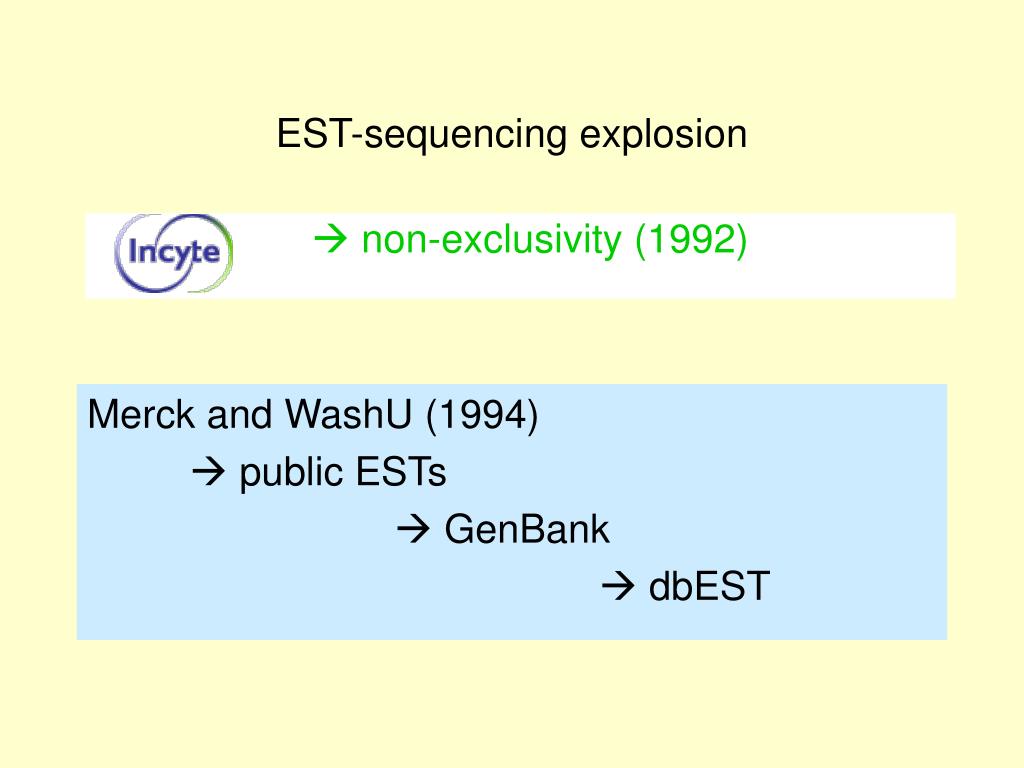 EST-sequencing explosion

Incyte

→ non-exclusivity (1992)

Merck and WashU (1994)
→ public ESTs
→ GenBank
→ dbEST